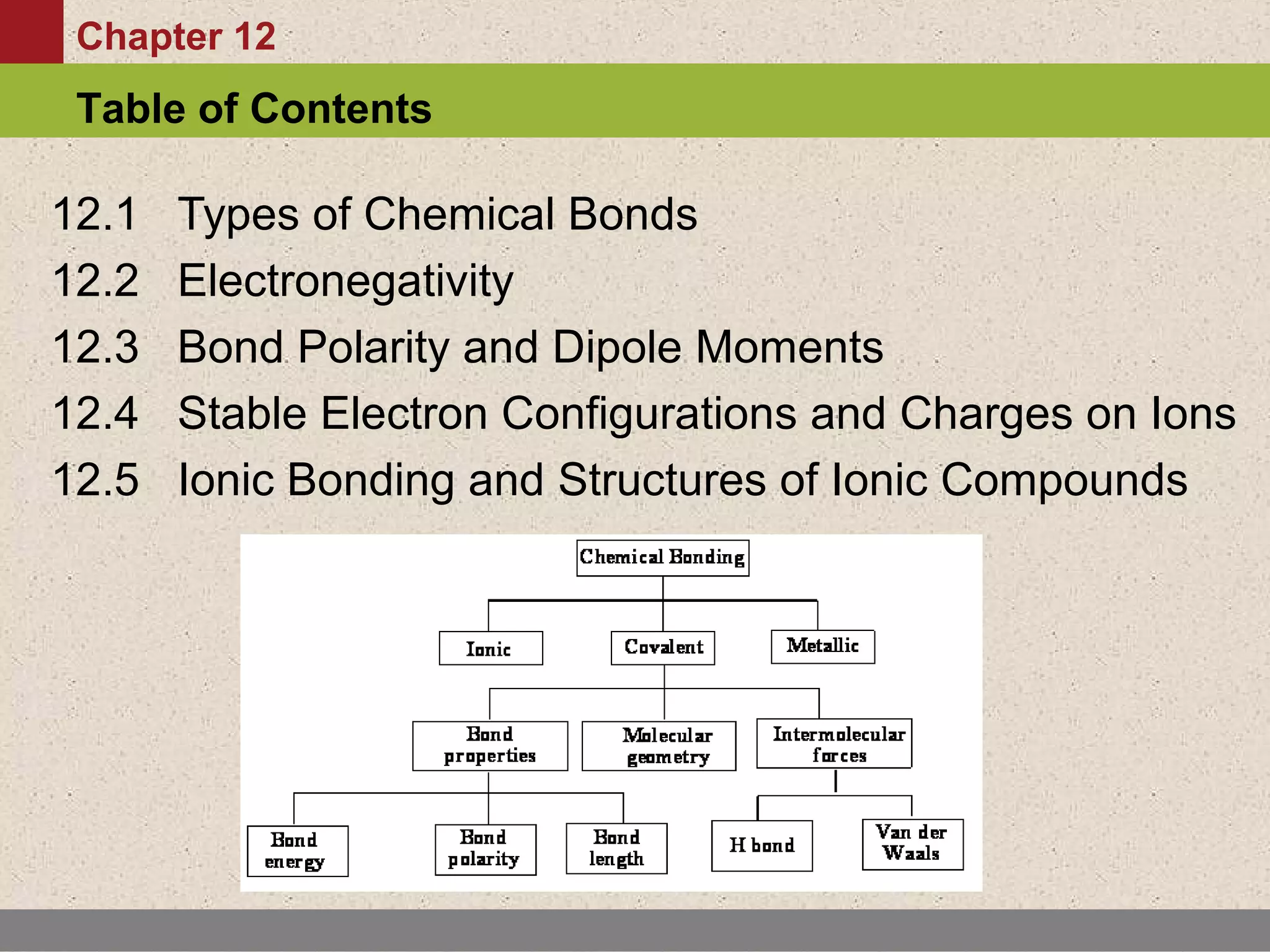 Chapter 12

Table of Contents

12.1 Types of Chemical Bonds

12.2 Electronegativity

12.3 Bond Polarity and Dipole Moments

12.4 Stable Electron Configurations and Charges on Ions

12.5 Ionic Bonding and Structures of Ionic Compounds

Chemical Bonding

Ionic

Covalent

Metallic

Bond properties

Molecular geometry

Intermolecular forces

Bond energy

Bond polarity

Bond length

H bond

Van der Waals